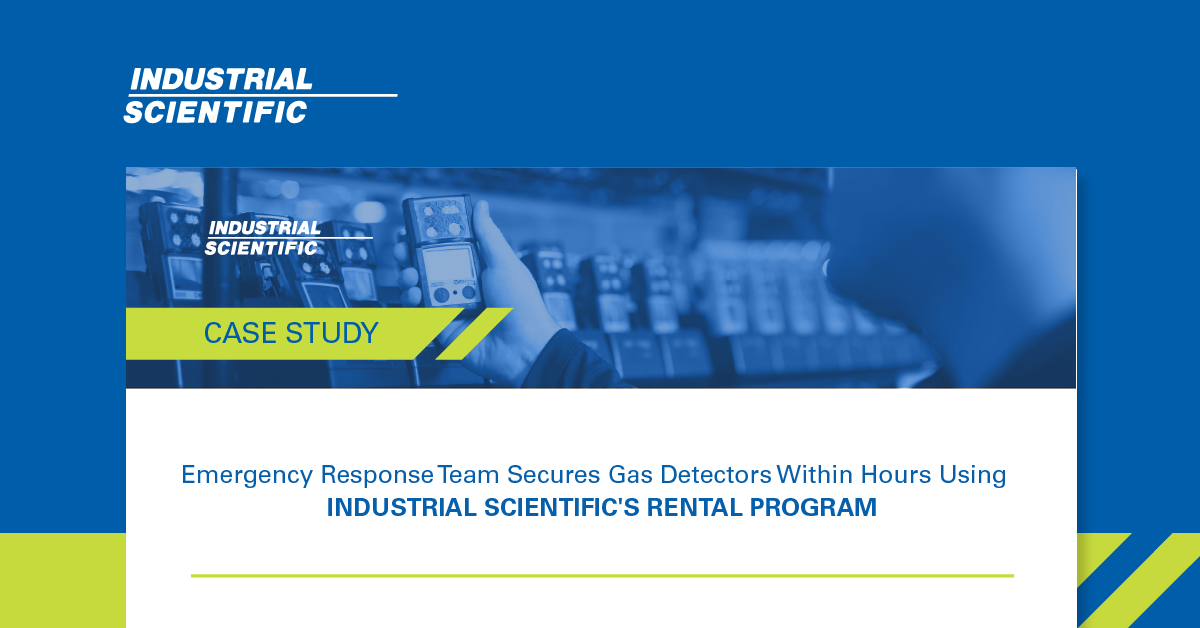 INDUSTRIAL
SCIENTIFIC

INDUSTRIAL
SCIENTIFIC

CASE STUDY

Emergency Response Team Secures Gas Detectors Within Hours Using
INDUSTRIAL SCIENTIFIC'S RENTAL PROGRAM